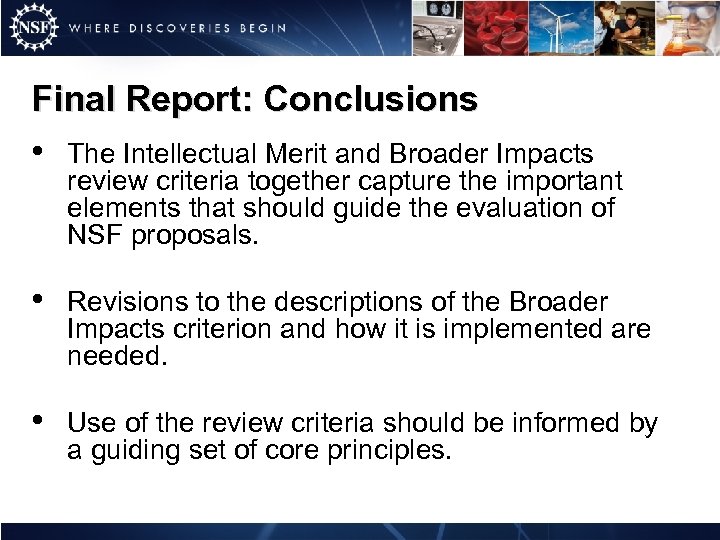 NSF WHERE DISCOVERIES BEGIN

Final Report: Conclusions

• The Intellectual Merit and Broader Impacts review criteria together capture the important elements that should guide the evaluation of NSF proposals.

• Revisions to the descriptions of the Broader Impacts criterion and how it is implemented are needed.

• Use of the review criteria should be informed by a guiding set of core principles.